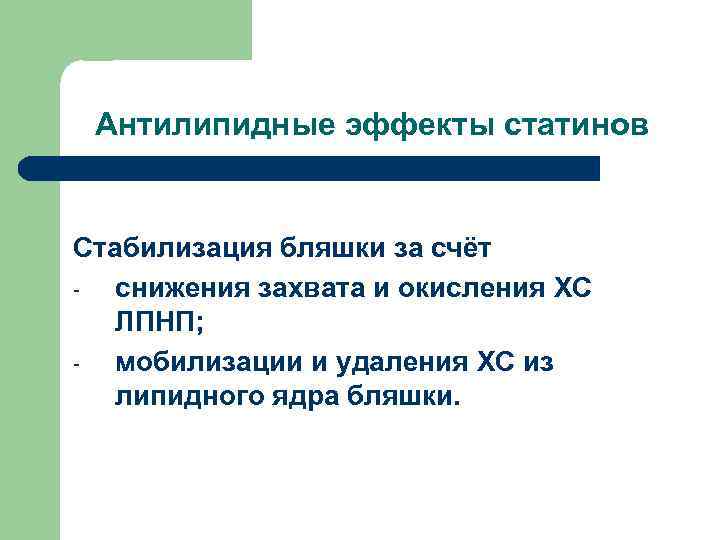 Антилипидные эффекты статинов

Стабилизация бляшки за счёт

- снижения захвата и окисления ХС ЛПНП;
- мобилизации и удаления ХС из липидного ядра бляшки.